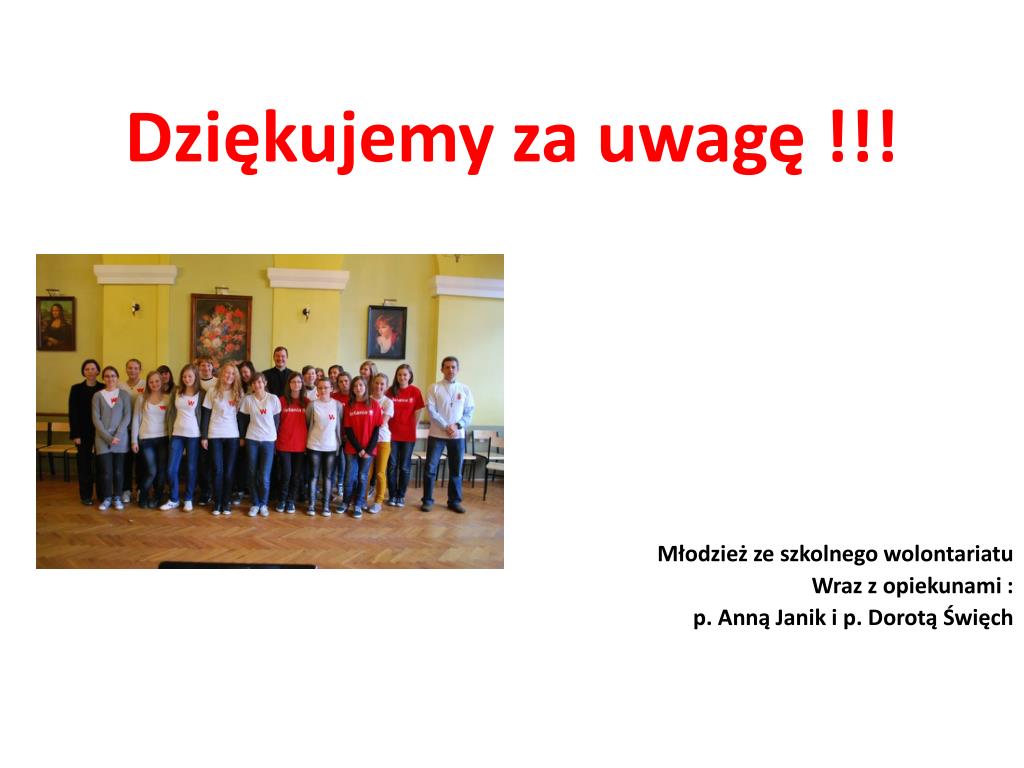 Dziękujemy za uwagę !!!

Młodzież ze szkolnego wolontariatu
Wraz z opiekunami :
p. Anną Janik i p. Dorotą Święch